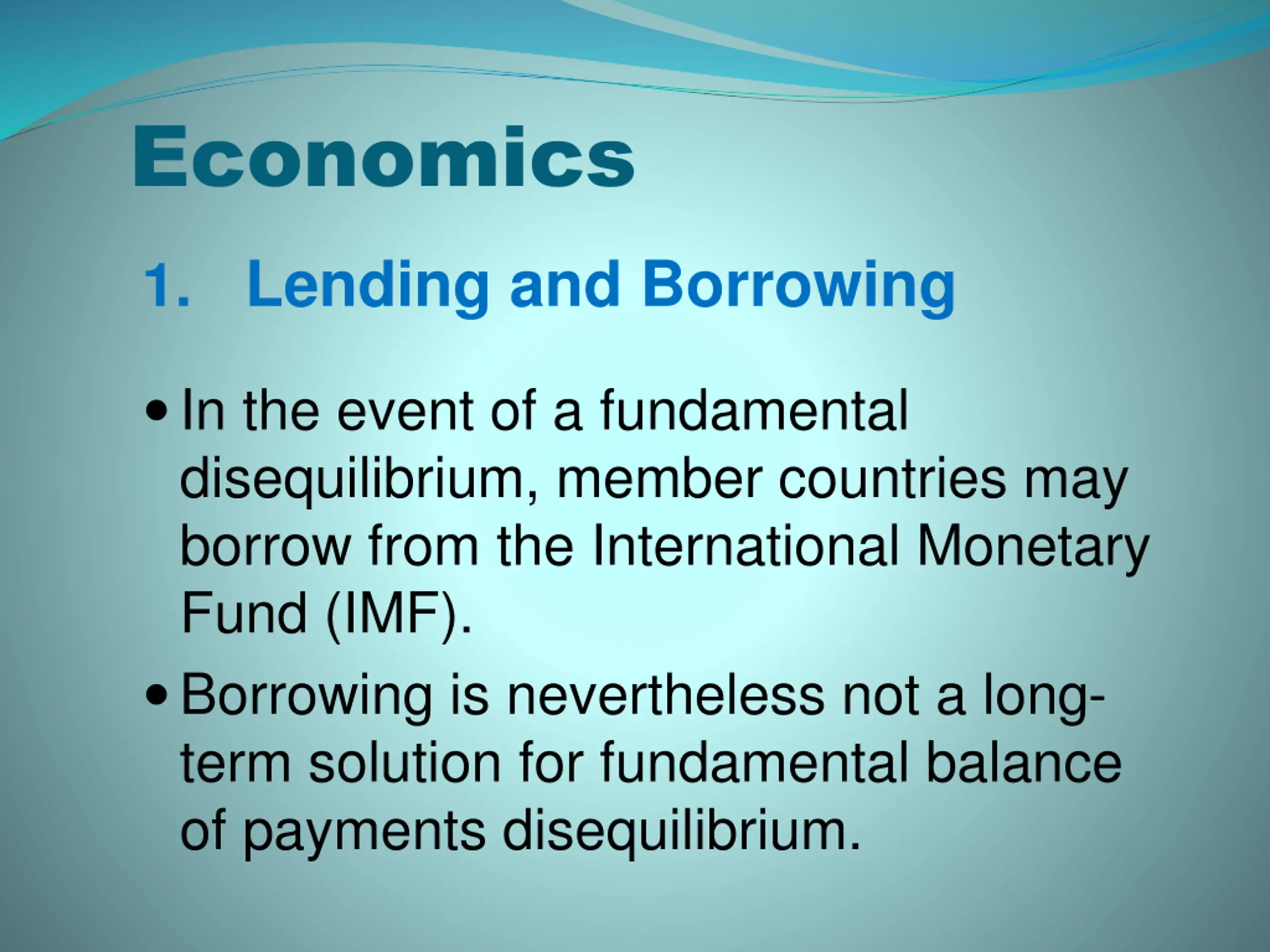 Economics

1. Lending and Borrowing

• In the event of a fundamental disequilibrium, member countries may borrow from the International Monetary Fund (IMF).

• Borrowing is nevertheless not a long-term solution for fundamental balance of payments disequilibrium.